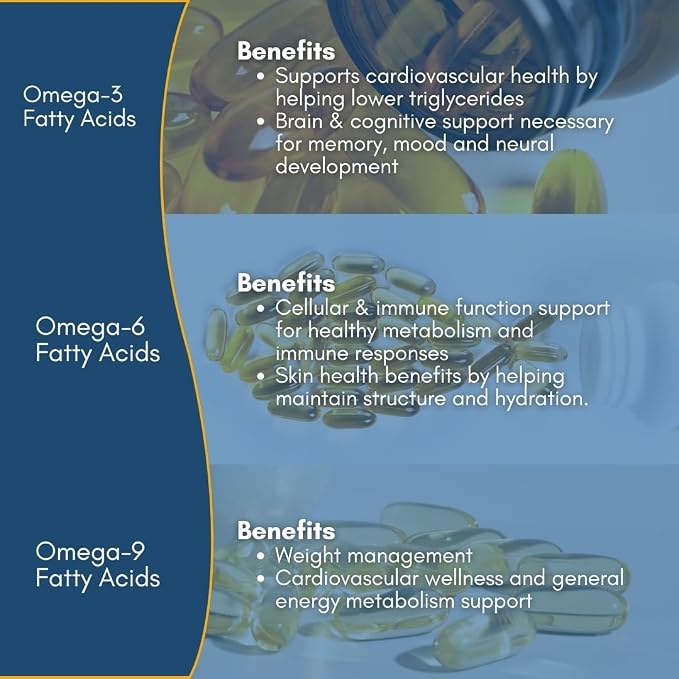 Omega-3 Fatty Acids

Benefits
• Supports cardiovascular health by helping lower triglycerides
• Brain & cognitive support necessary for memory, mood and neural development

Omega-6 Fatty Acids

Benefits
• Cellular & immune function support for healthy metabolism and immune responses
• Skin health benefits by helping maintain structure and hydration.

Omega-9 Fatty Acids

Benefits
• Weight management
• Cardiovascular wellness and general energy metabolism support